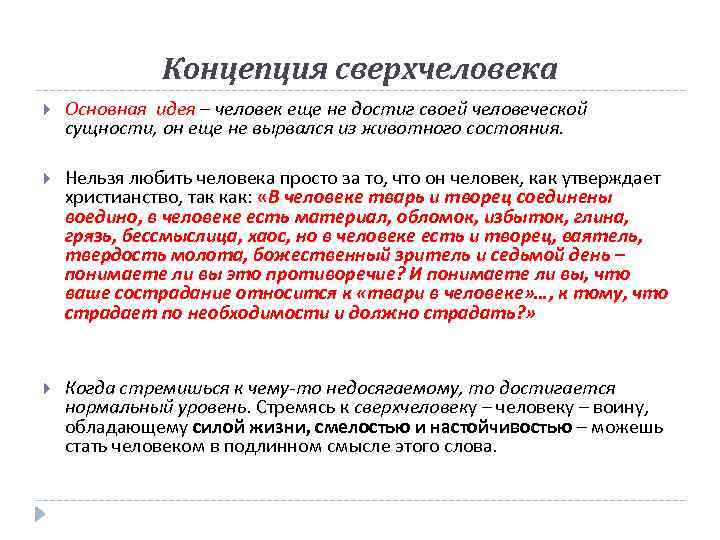 Концепция сверхчеловека

Основная идея – человек еще не достиг своей человеческой сущности, он еще не вырвался из животного состояния.

Нельзя любить человека просто за то, что он человек, как утверждает христианство, так как: «В человеке тварь и творец соединены воедино, в человеке есть материал, обломок, избыток, глина, грязь, бессмыслица, хаос, но в человеке есть и творец, ваятель, твердость молота, божественный зритель и седьмой день – понимаете ли вы это противоречие? И понимаете ли вы, что ваше сострадание относится к «твари в человеке»..., к тому, что страдает по необходимости и должно страдать?»

Когда стремишься к чему-то недосягаемому, то достигается нормальный уровень. Стремясь к сверхчеловеку – человеку – воину, обладающему силой жизни, смелостью и настойчивостью – можешь стать человеком в подлинном смысле этого слова.